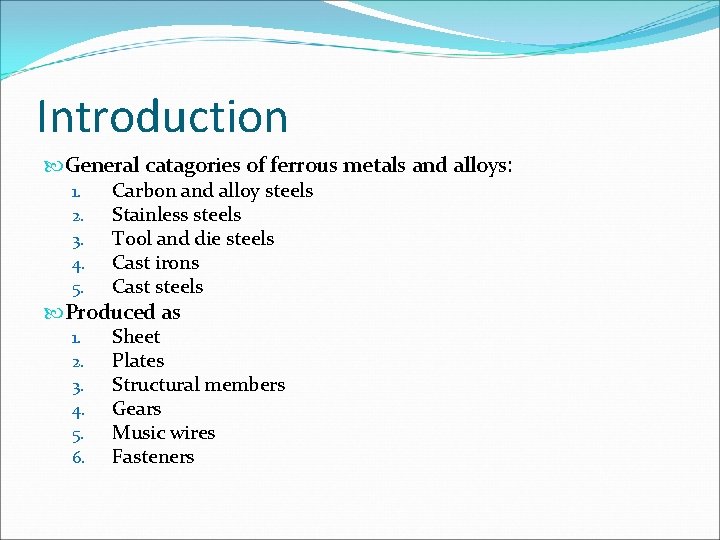 Introduction

General catagories of ferrous metals and alloys:
1. Carbon and alloy steels
2. Stainless steels
3. Tool and die steels
4. Cast irons
5. Cast steels

Produced as
1. Sheet
2. Plates
3. Structural members
4. Gears
5. Music wires
6. Fasteners